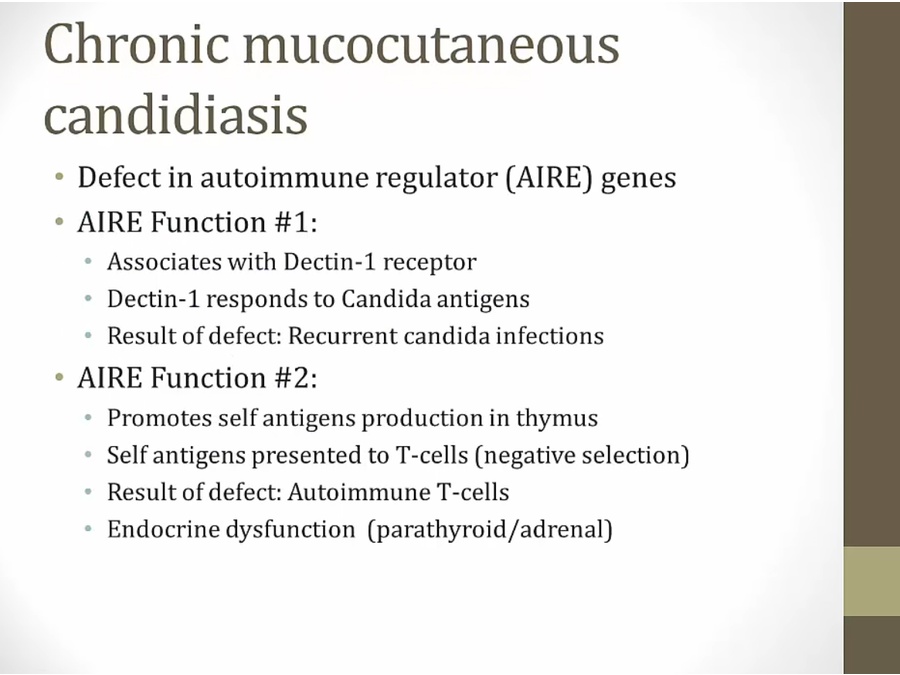 Chronic mucocutaneous candidiasis

• Defect in autoimmune regulator (AIRE) genes
• AIRE Function #1:
 • Associates with Dectin-1 receptor
 • Dectin-1 responds to Candida antigens
 • Result of defect: Recurrent candida infections
• AIRE Function #2:
 • Promotes self antigens production in thymus
 • Self antigens presented to T-cells (negative selection)
 • Result of defect: Autoimmune T-cells
 • Endocrine dysfunction (parathyroid/adrenal)